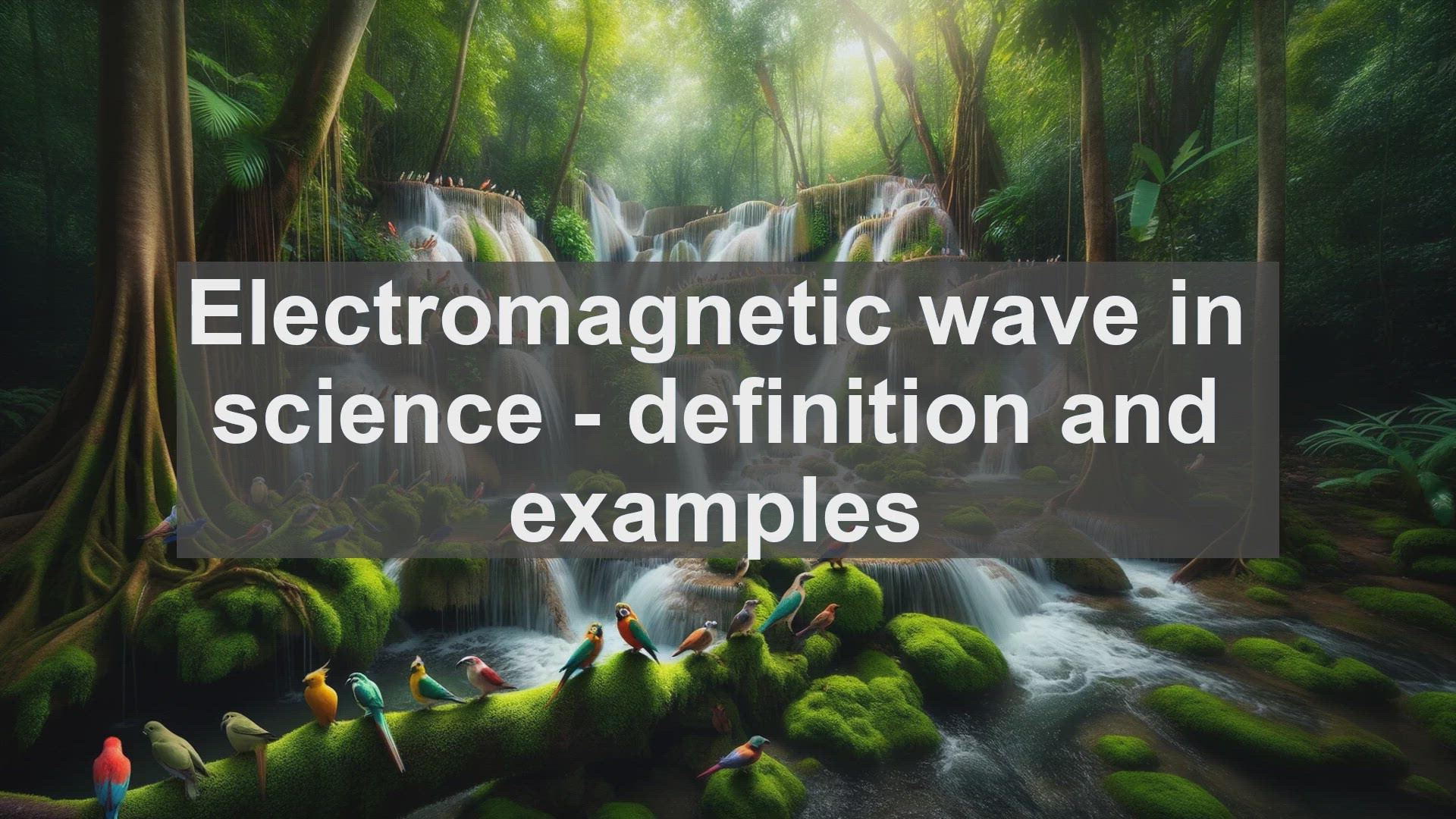 Electromagnetic wave in science - definition and examples